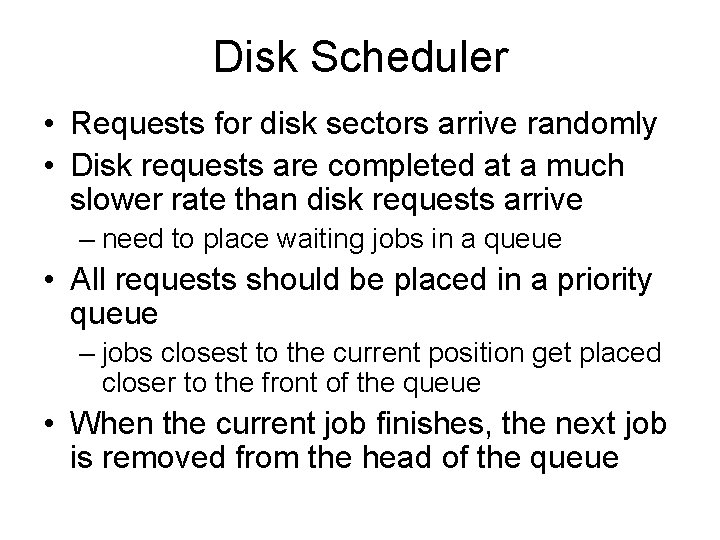 Disk Scheduler

• Requests for disk sectors arrive randomly
• Disk requests are completed at a much slower rate than disk requests arrive
– need to place waiting jobs in a queue
• All requests should be placed in a priority queue
– jobs closest to the current position get placed closer to the front of the queue
• When the current job finishes, the next job is removed from the head of the queue